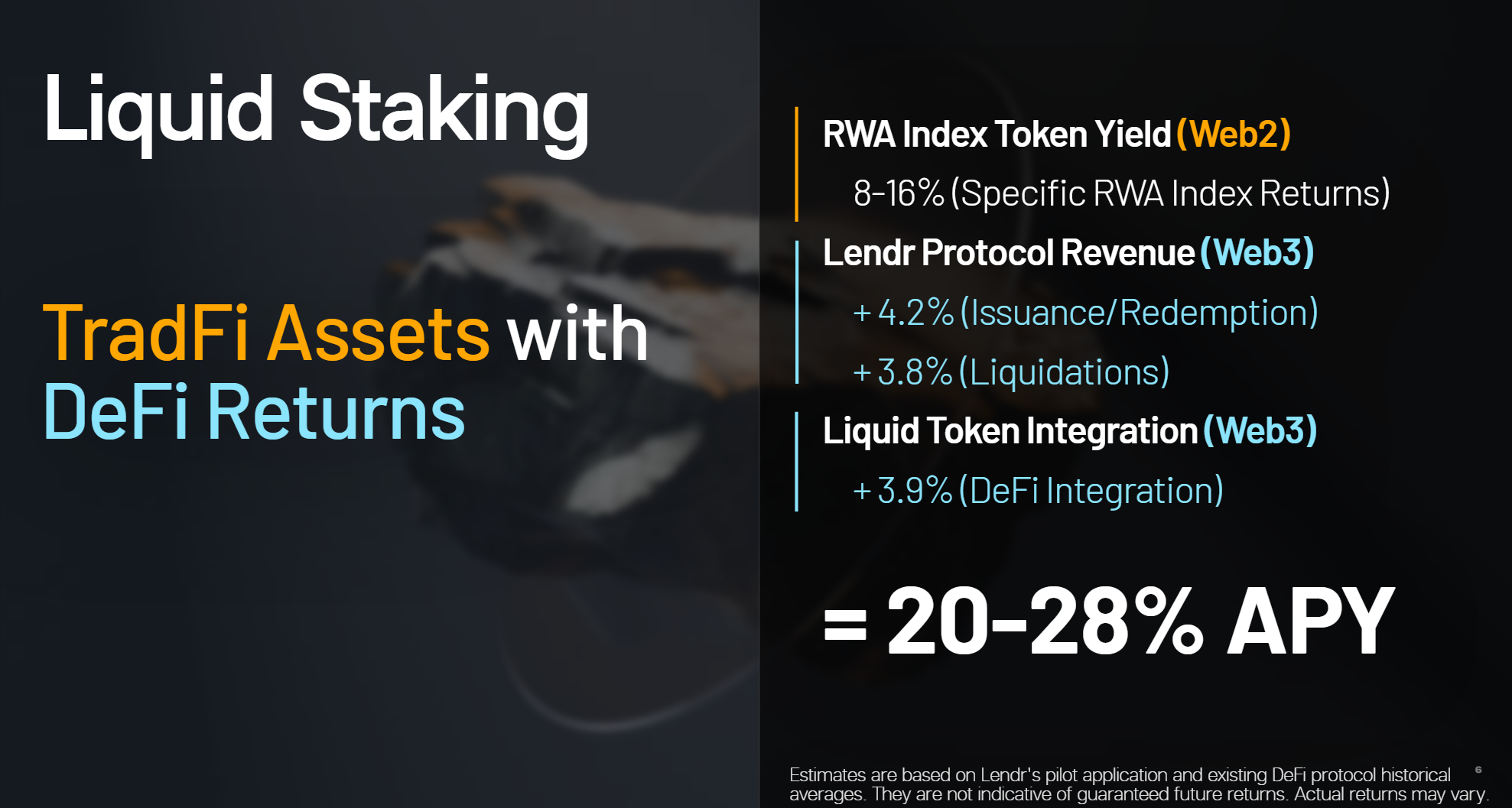 Liquid Staking

TradFi Assets with DeFi Returns

RWA Index Token Yield (Web2)

8-16% (Specific RWA Index Returns)

Lendr Protocol Revenue (Web3)

+ 4.2% (Issuance/Redemption)

+ 3.8% (Liquidations)

Liquid Token Integration (Web3)

+ 3.9% (DeFi Integration)

= 20-28% APY

Estimates are based on Lendr's pilot application and existing DeFi protocol historical averages. They are not indicative of guaranteed future returns. Actual returns may vary.

6